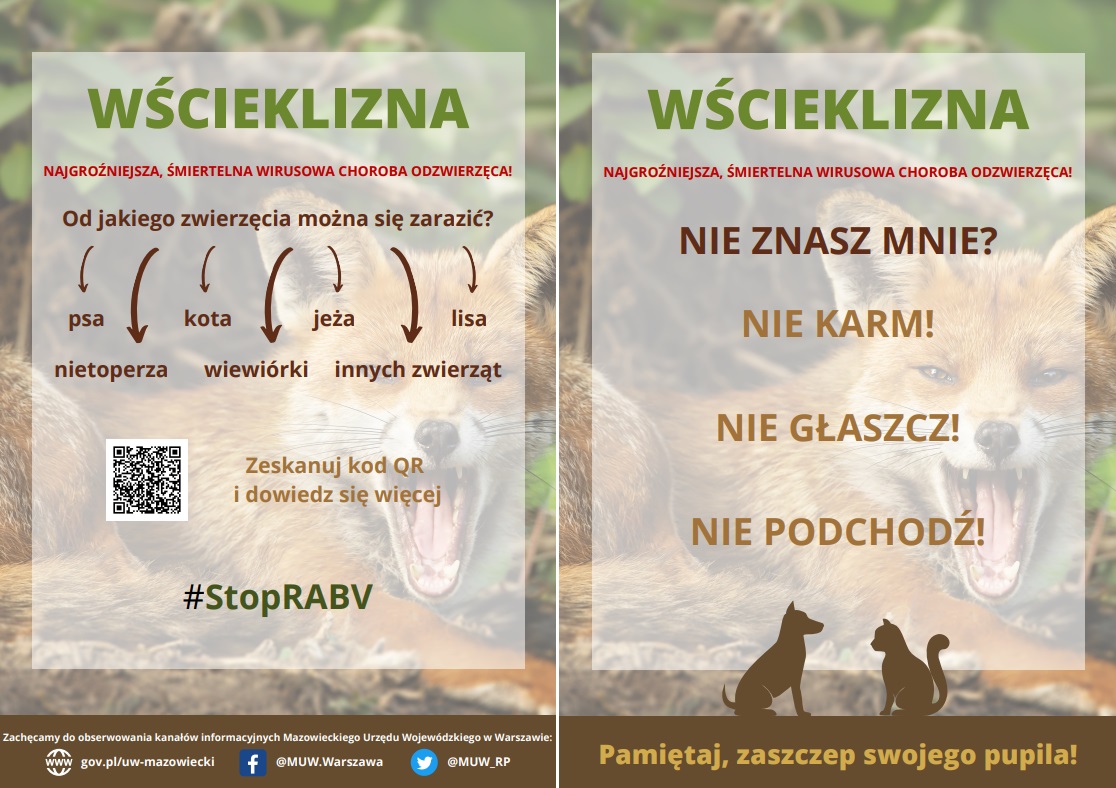 WŚCIEKLIZNA

NAJGROŹNIEJSZA, ŚMIERTELNA WIRUSOWA CHOROBA ODZWIERZĘCA!

Od jakiego zwierzęcia można się zarazić?

psa
kota
jeża
lisa
nietoperza
wiewiórki
innych zwierząt

Zeskanuj kod QR i dowiedz się więcej

#StopRABV

Zachęcamy do obserwowania kanałów informacyjnych Mazowieckiego Urzędu Wojewódzkiego w Warszawie:

gov.pl/uw-mazowiecki
@MUW.Warszawa
@MUW_RP

WŚCIEKLIZNA

NAJGROŹNIEJSZA, ŚMIERTELNA WIRUSOWA CHOROBA ODZWIERZĘCA!

NIE ZNASZ MNIE?

NIE KARM!

NIE GŁASZCZ!

NIE PODCHODŹ!

Pamiętaj, zaszczep swojego pupila!